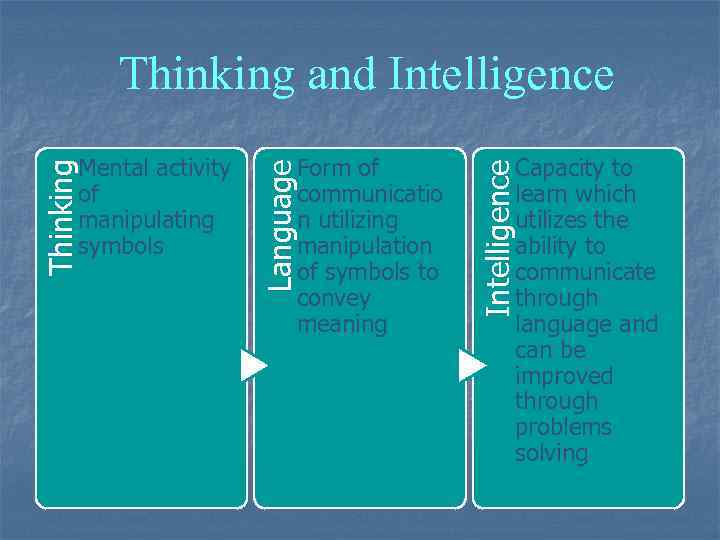 Thinking and Intelligence

Thinking

Mental activity of manipulating symbols

Language

Form of communication utilizing manipulation of symbols to convey meaning

Intelligence

Capacity to learn which utilizes the ability to communicate through language and can be improved through problems solving